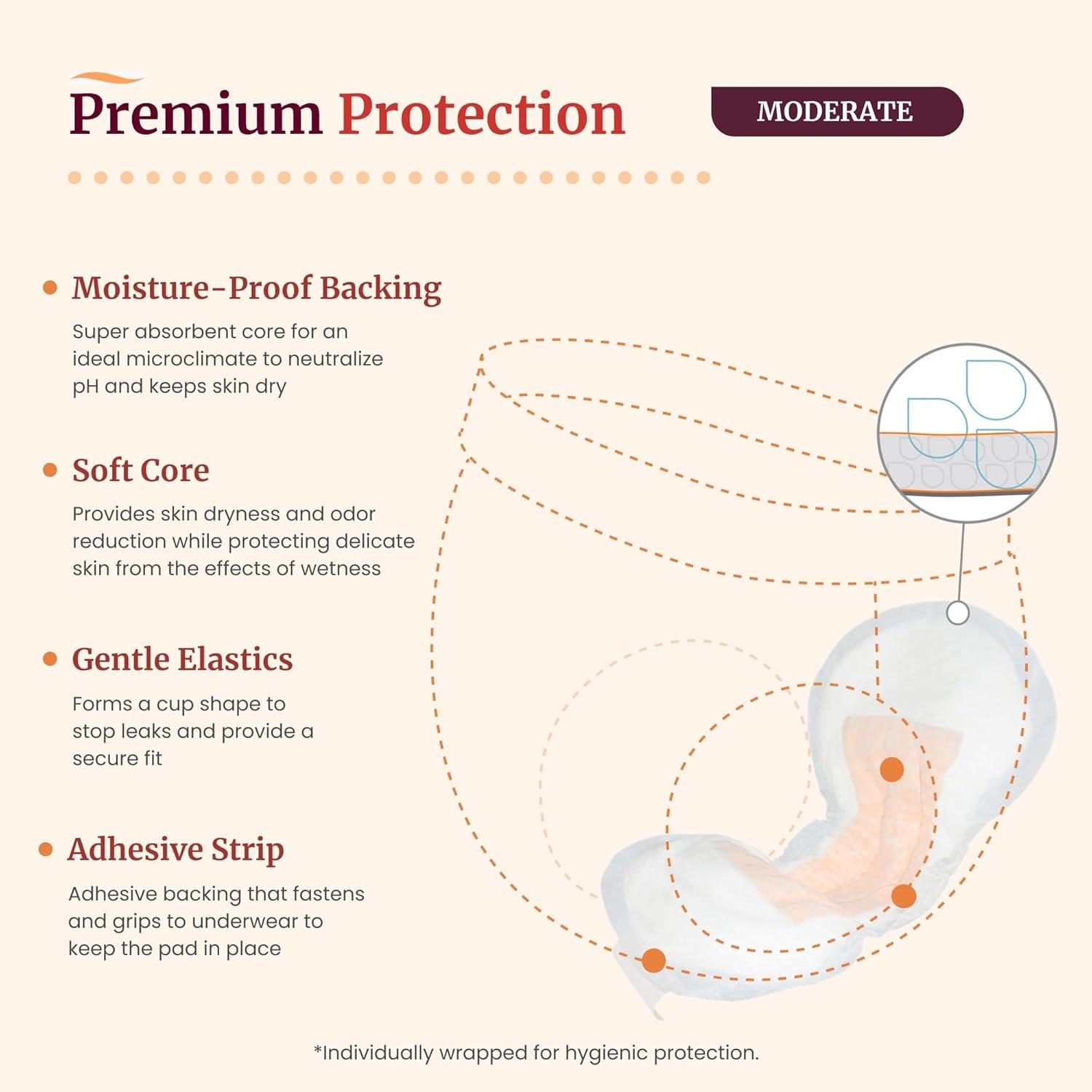 Premium Protection

MODERATE

Moisture-Proof Backing

Super absorbent core for an ideal microclimate to neutralize pH and keeps skin dry

Soft Core

Provides skin dryness and odor reduction while protecting delicate skin from the effects of wetness

Gentle Elastics

Forms a cup shape to stop leaks and provide a secure fit

Adhesive Strip

Adhesive backing that fastens and grips to underwear to keep the pad in place

*Individually wrapped for hygienic protection.